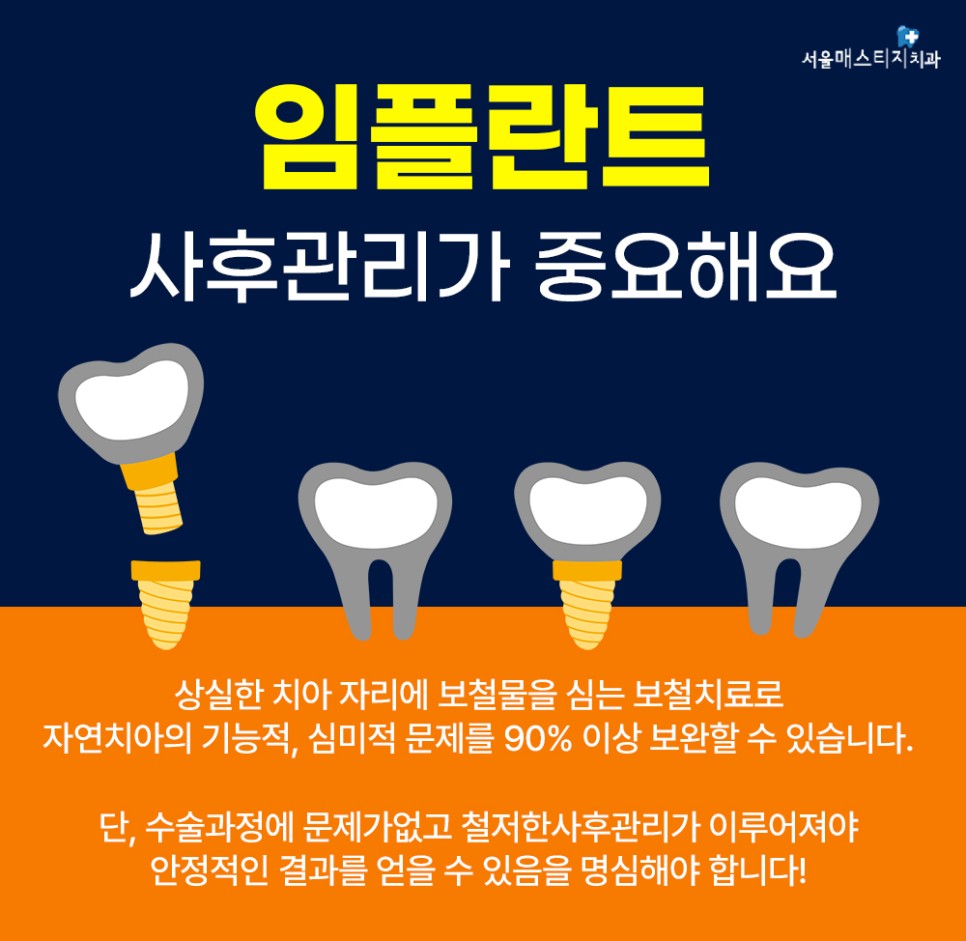 서울매스티지치과

임플란트

사후관리가 중요해요

상실한 치아 자리에 보철물을 심는 보철치료로 자연치아의 기능적, 심미적 문제를 90% 이상 보완할 수 있습니다.

단, 수술과정에 문제가없고 철저한사후관리가 이루어져야 안정적인 결과를 얻을 수 있음을 명심해야 합니다!